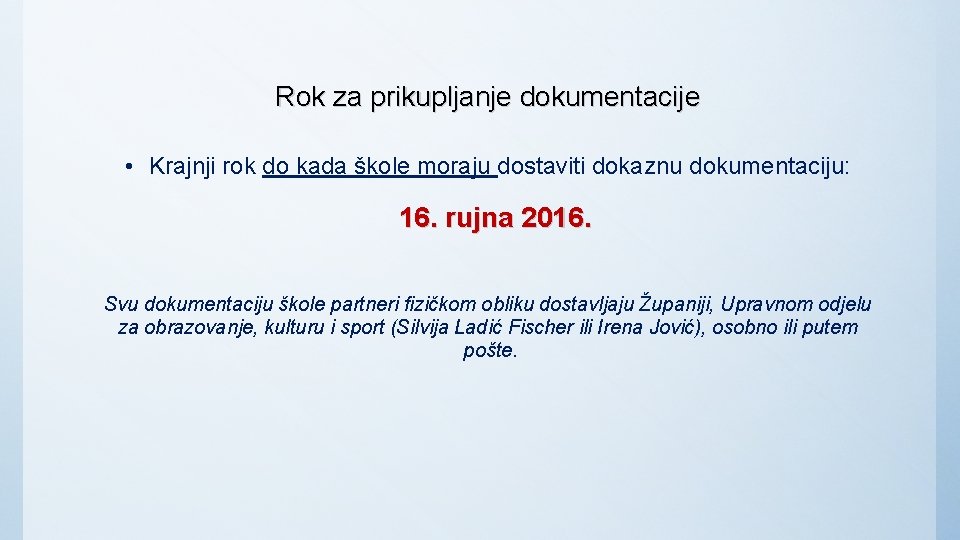 Rok za prikupljanje dokumentacije

• Krajnji rok do kada škole moraju dostaviti dokaznu dokumentaciju:

16. rujna 2016.

Svu dokumentaciju škole partneri fizičkom obliku dostavljaju Županiji, Upravnom odjelu za obrazovanje, kulturu i sport (Silvija Ladić Fischer ili Irena Jović), osobno ili putem pošte.